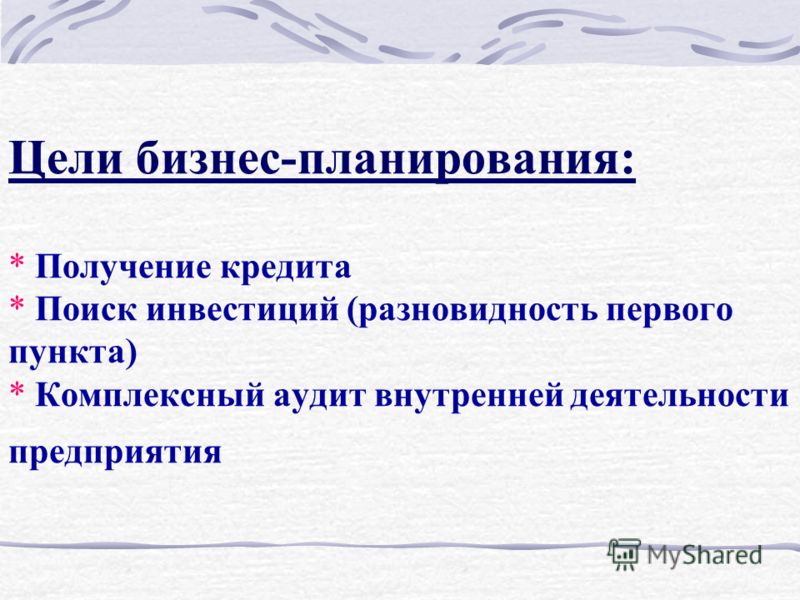 Цели бизнес-планирования:

* Получение кредита
* Поиск инвестиций (разновидность первого пункта)
* Комплексный аудит внутренней деятельности предприятия

MyShared